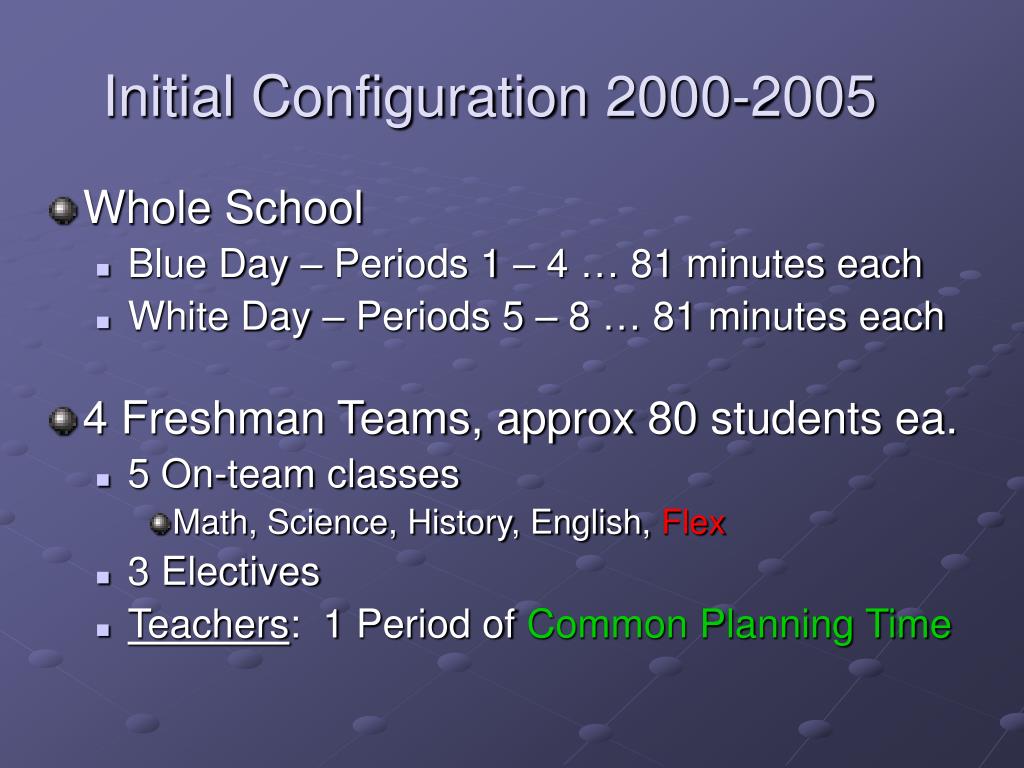 Initial Configuration 2000-2005

Whole School

Blue Day – Periods 1 – 4 … 81 minutes each

White Day – Periods 5 – 8 … 81 minutes each

4 Freshman Teams, approx 80 students ea.

5 On-team classes

Math, Science, History, English, Flex

3 Electives

Teachers: 1 Period of Common Planning Time